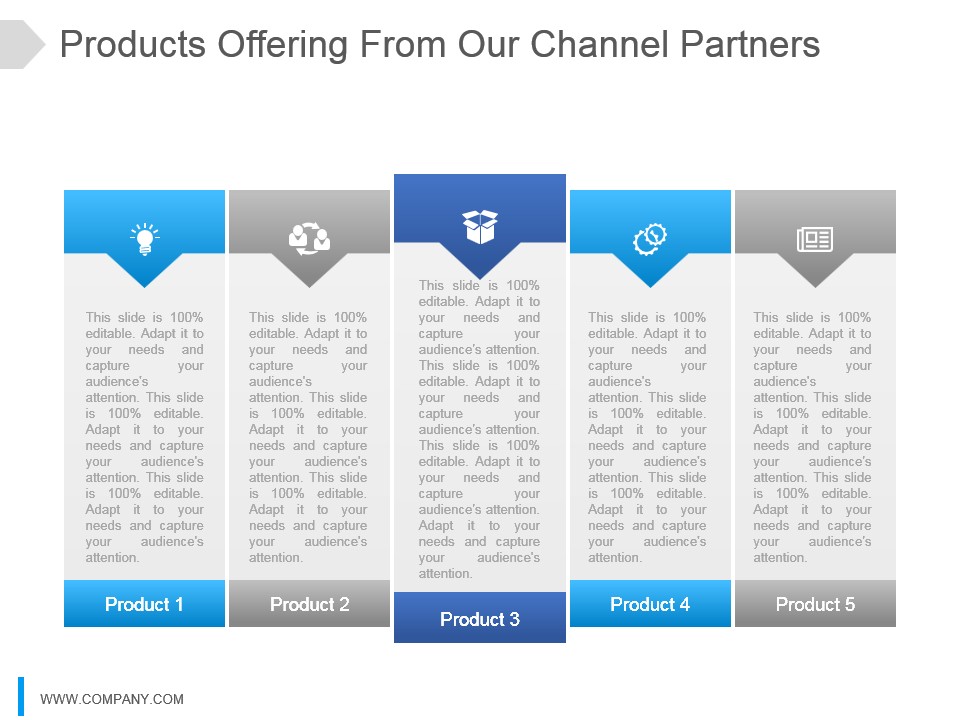 Products Offering From Our Channel Partners

This slide is 100% editable. Adapt it to your needs and capture your audience's attention. This slide is 100% editable. Adapt it to your needs and capture your audience's attention. This slide is 100% editable. Adapt it to your needs and capture your audience's attention.

Product 1

This slide is 100% editable. Adapt it to your needs and capture your audience's attention. This slide is 100% editable. Adapt it to your needs and capture your audience's attention. This slide is 100% editable. Adapt it to your needs and capture your audience's attention.

Product 2

This slide is 100% editable. Adapt it to your needs and capture your audience's attention. This slide is 100% editable. Adapt it to your needs and capture your audience's attention. This slide is 100% editable. Adapt it to your needs and capture your audience's attention. Adapt it to your needs and capture your audience's attention.

Product 3

This slide is 100% editable. Adapt it to your needs and capture your audience's attention. This slide is 100% editable. Adapt it to your needs and capture your audience's attention. This slide is 100% editable. Adapt it to your needs and capture your audience's attention.

Product 4

This slide is 100% editable. Adapt it to your needs and capture your audience's attention. This slide is 100% editable. Adapt it to your needs and capture your audience's attention. This slide is 100% editable. Adapt it to your needs and capture your audience's attention.

Product 5

WWW.COMPANY.COM